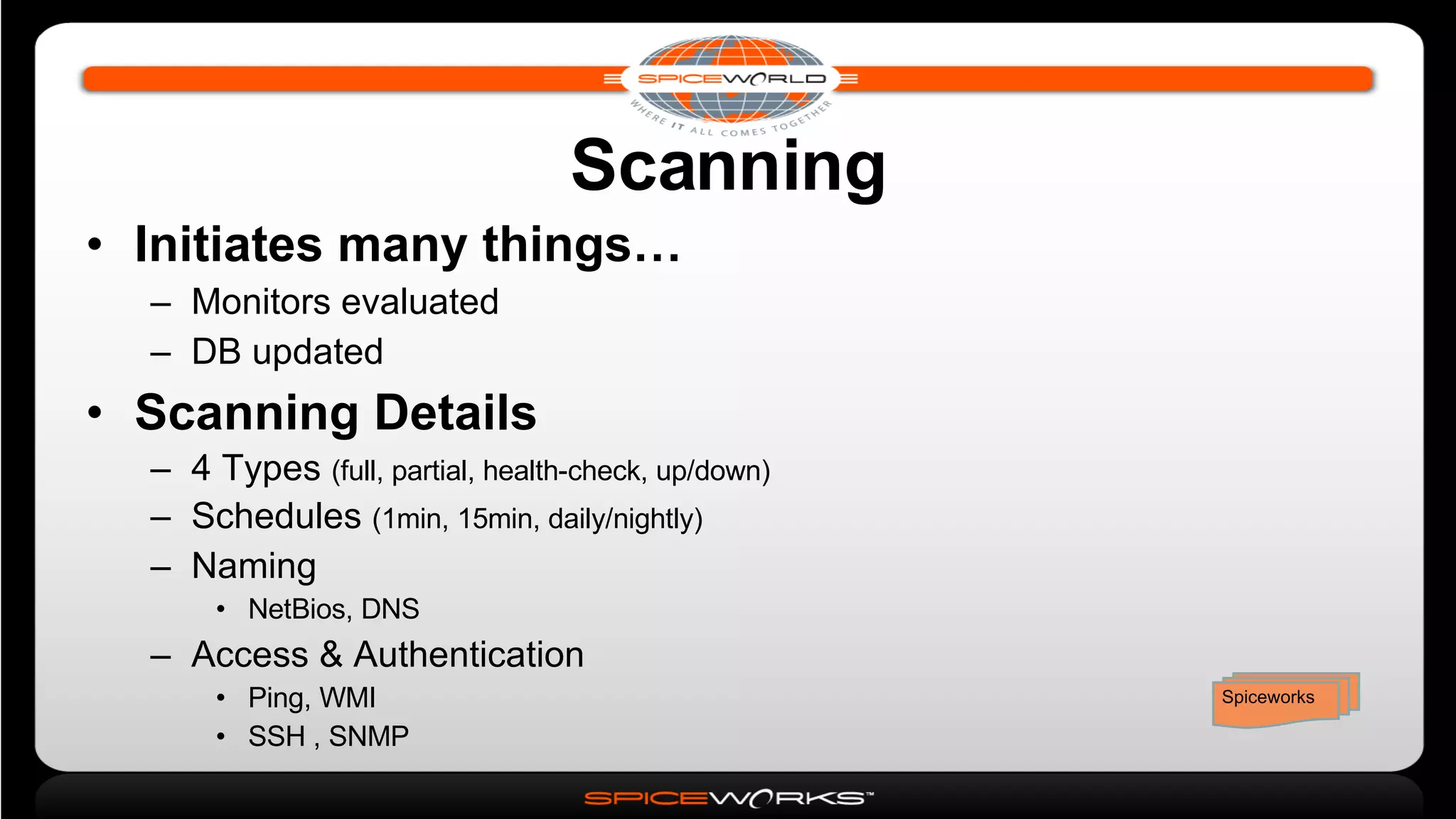 SPICEWORLD
WHERE IT ALL COMES TOGETHER

Scanning

• Initiates many things…
– Monitors evaluated
– DB updated

• Scanning Details
– 4 Types (full, partial, health-check, up/down)
– Schedules (1min, 15min, daily/nightly)
– Naming
• NetBios, DNS
– Access & Authentication
• Ping, WMI
• SSH , SNMP

Spiceworks

SPICEWORKS™